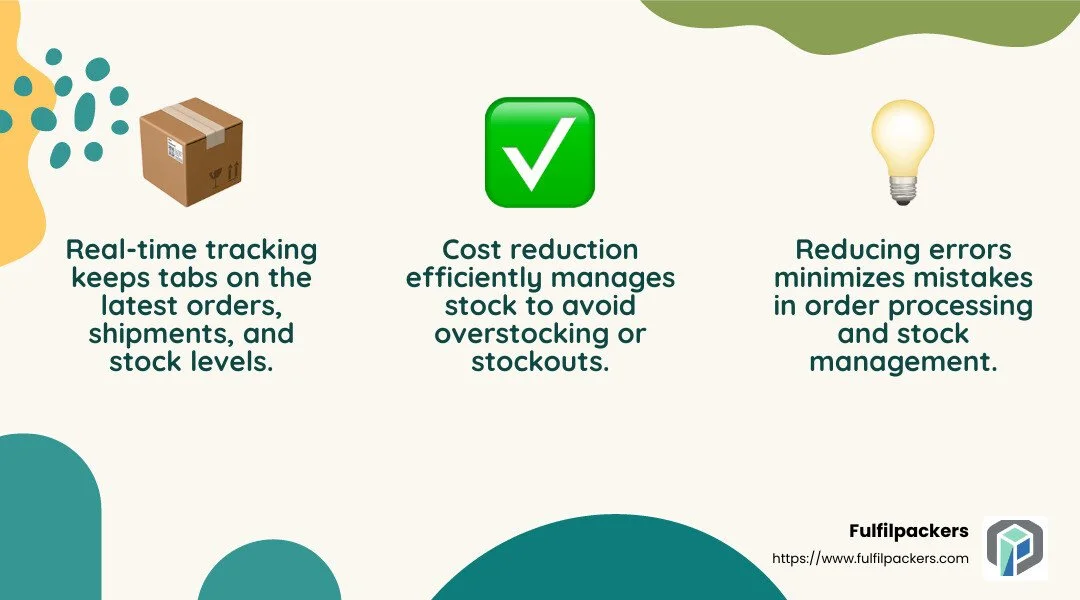 Real-time tracking keeps tabs on the latest orders, shipments, and stock levels.

Cost reduction efficiently manages stock to avoid overstocking or stockouts.

Reducing errors minimizes mistakes in order processing and stock management.

Fulfilpackers
https://www.fulfilpackers.com